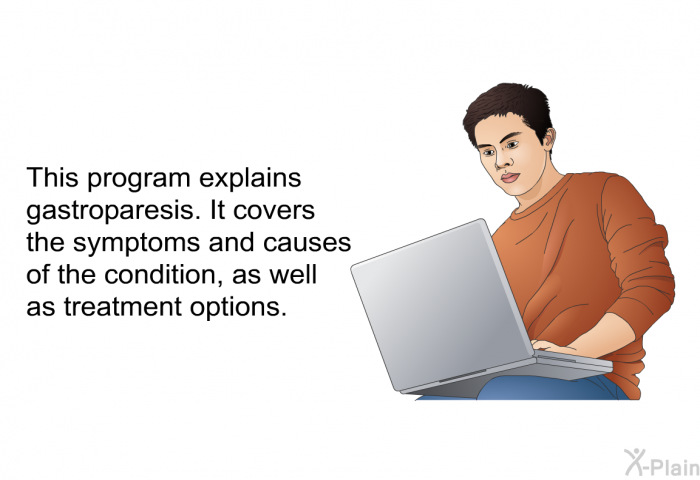 This program explains gastroparesis. It covers the symptoms and causes of the condition, as well as treatment options.

X-Plain